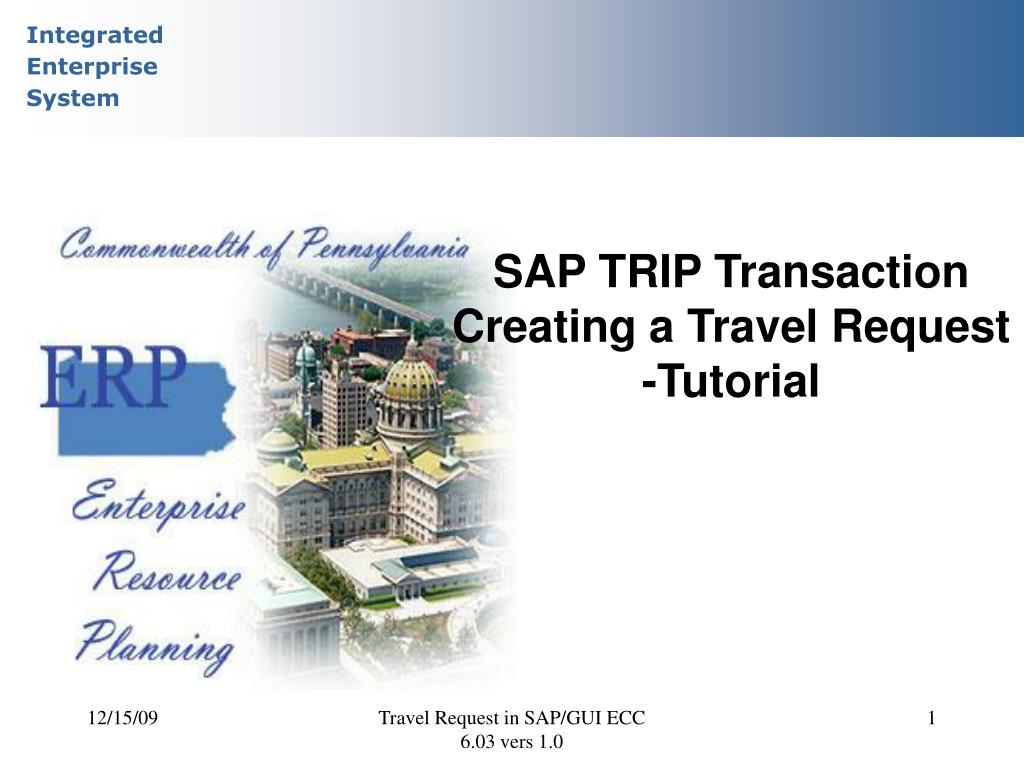 Integrated
Enterprise
System

Commonwealth of Pennsylvania

ERP

Enterprise
Resource
Planning

SAP TRIP Transaction
Creating a Travel Request
-Tutorial

12/15/09

Travel Request in SAP/GUI ECC 6.03 vers 1.0

1